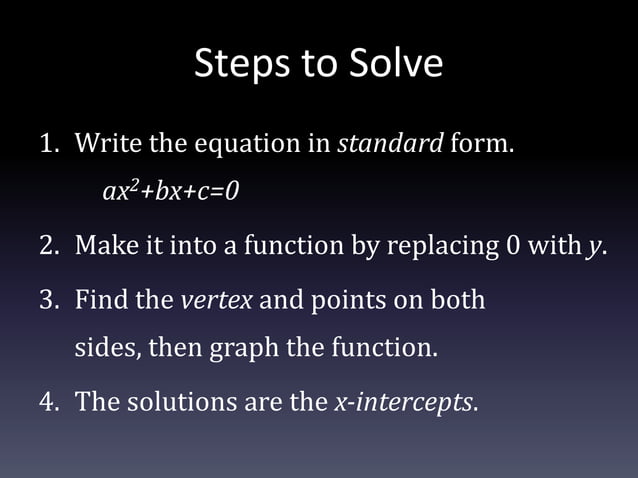 Steps to Solve

1. Write the equation in standard form.

$ax^2+bx+c=0$

2. Make it into a function by replacing 0 with $y$.

3. Find the vertex and points on both sides, then graph the function.

4. The solutions are the x-intercepts.